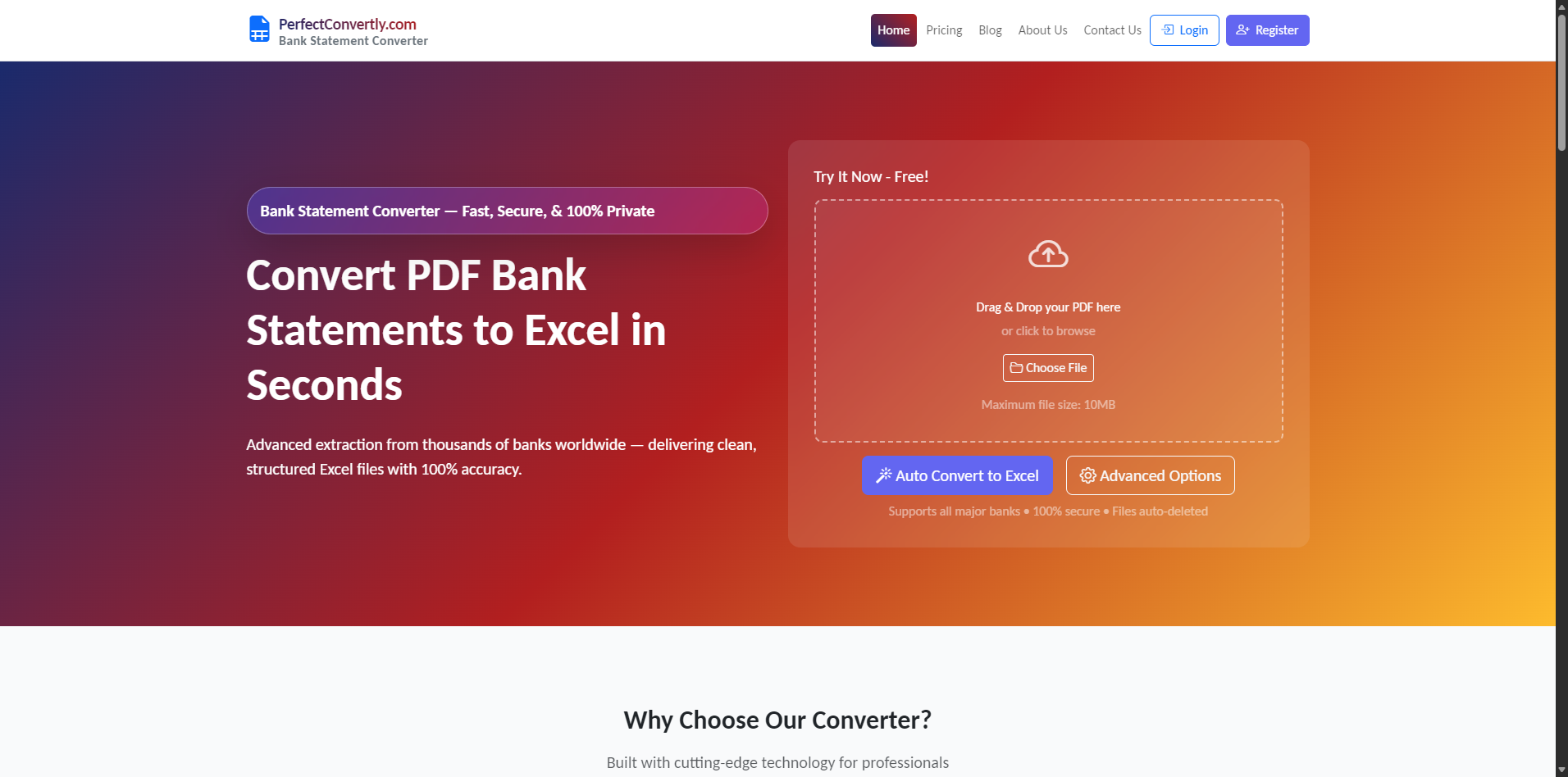 PerfectConvertly.com
Bank Statement Converter

Home Pricing Blog About Us Contact Us Login Register

Bank Statement Converter — Fast, Secure, & 100% Private

Convert PDF Bank Statements to Excel in Seconds

Advanced extraction from thousands of banks worldwide — delivering clean, structured Excel files with 100% accuracy.

Try It Now - Free!

Drag & Drop your PDF here
or click to browse

Choose File

Maximum file size: 10MB

Auto Convert to Excel

Advanced Options

Supports all major banks • 100% secure • Files auto-deleted

Why Choose Our Converter?

Built with cutting-edge technology for professionals